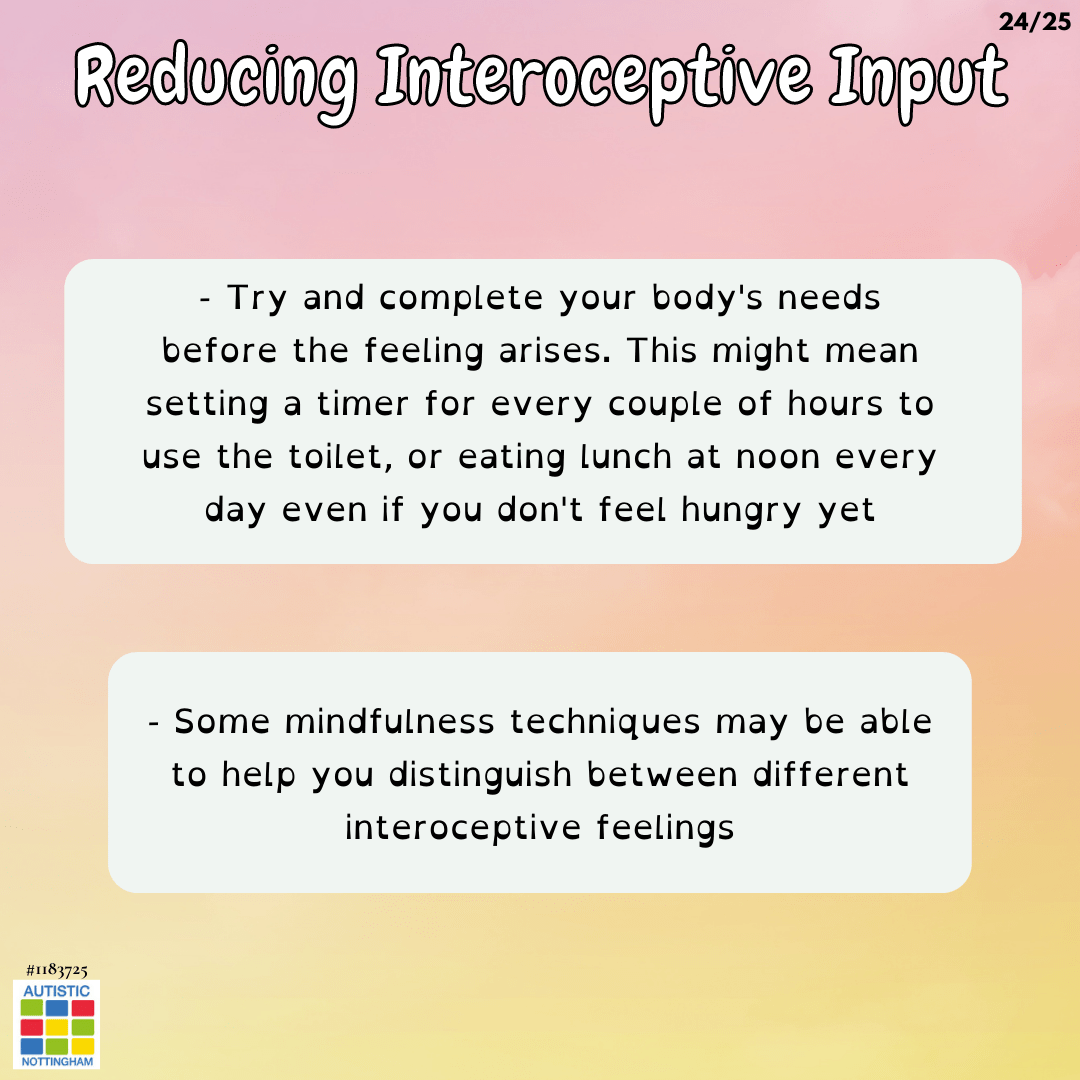 24/25

Reducing Interoceptive Input

- Try and complete your body's needs before the feeling arises. This might mean setting a timer for every couple of hours to use the toilet, or eating lunch at noon every day even if you don't feel hungry yet

- Some mindfulness techniques may be able to help you distinguish between different interoceptive feelings

#1183725
AUTISTIC
NOTTINGHAM